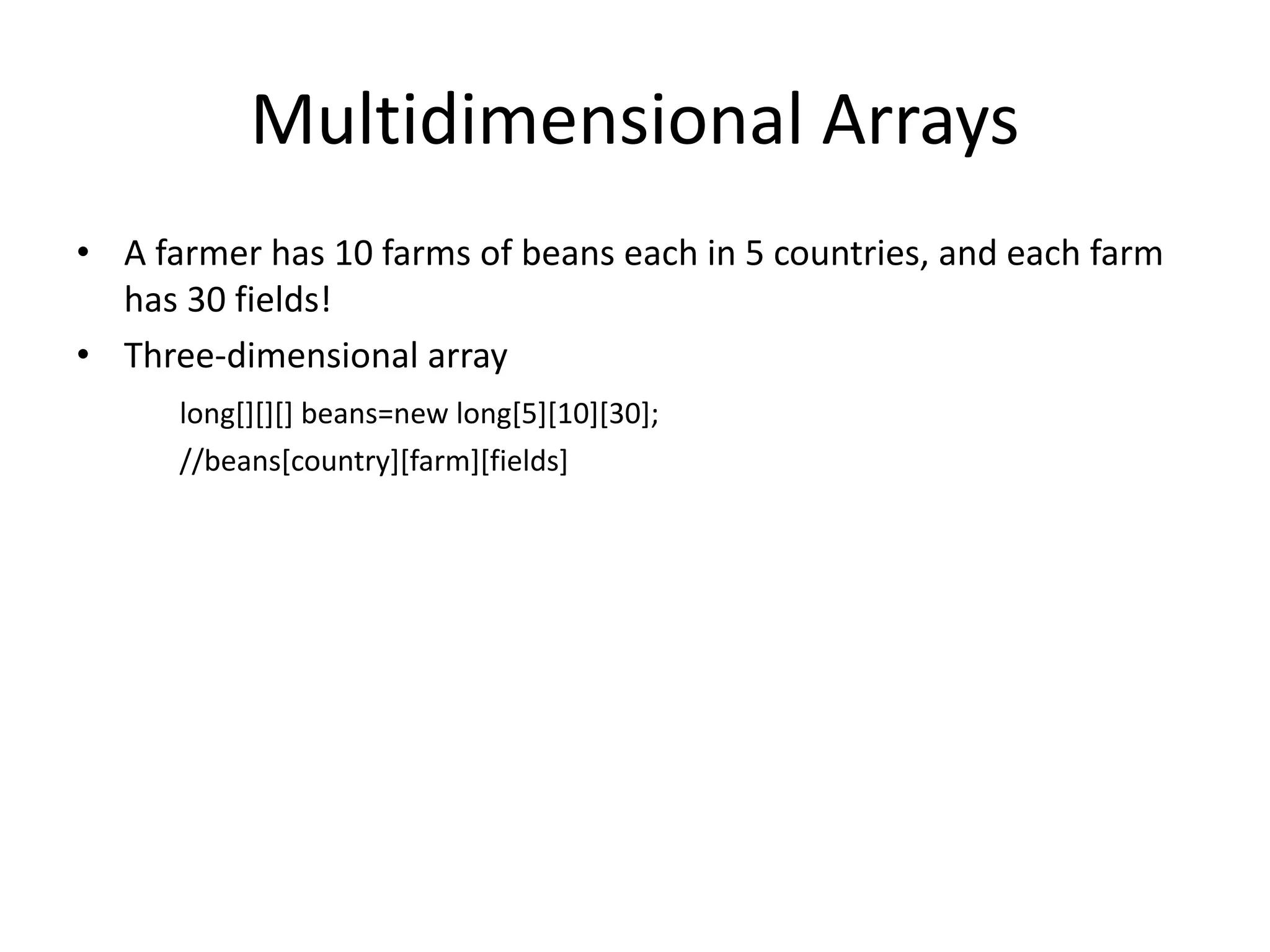 Multidimensional Arrays

• A farmer has 10 farms of beans each in 5 countries, and each farm has 30 fields!

• Three-dimensional array

long[][][] beans=new long[5][10][30];

//beans[country][farm][fields]